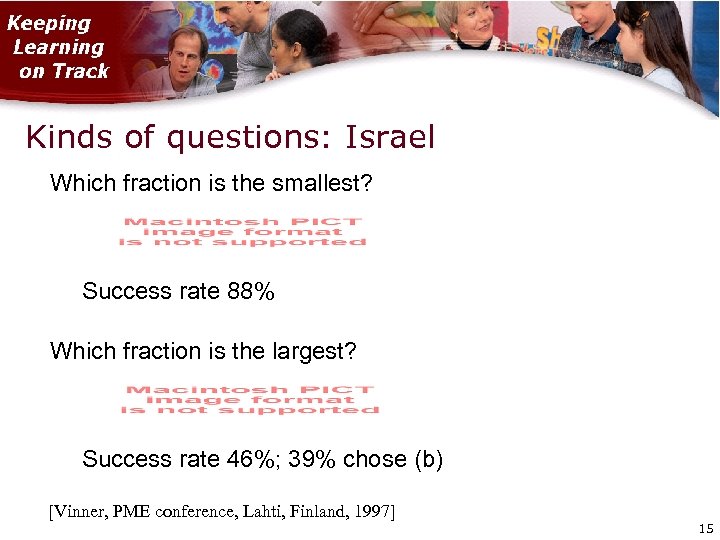 Keeping Learning on Track

Kinds of questions: Israel

Which fraction is the smallest?

Macintosh PICT image format is not supported

Success rate 88%

Which fraction is the largest?

Macintosh PICT image format is not supported

Success rate 46%; 39% chose (b)

[Vinner, PME conference, Lahti, Finland, 1997]

15